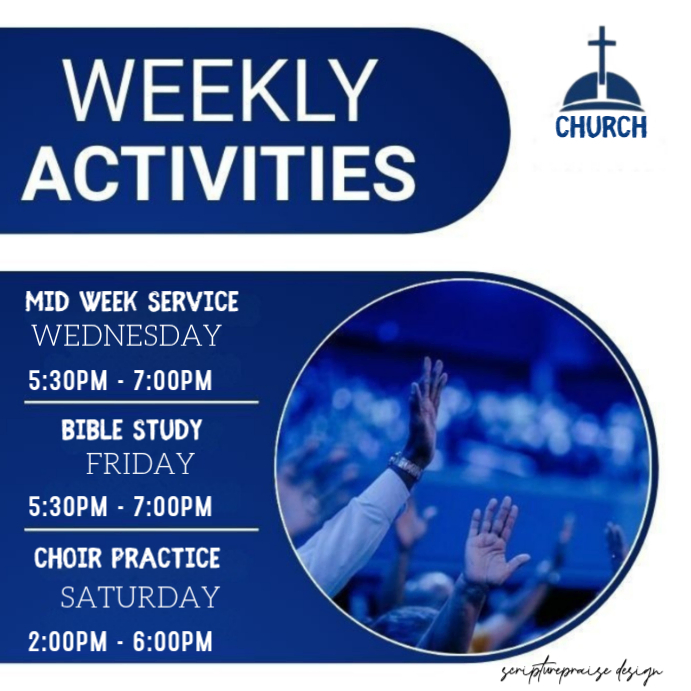 WEEKLY ACTIVITIES

CHURCH

MID WEEK SERVICE
WEDNESDAY
5:30PM - 7:00PM

BIBLE STUDY
FRIDAY
5:30PM - 7:00PM

CHOIR PRACTICE
SATURDAY
2:00PM - 6:00PM

scripturepraise design